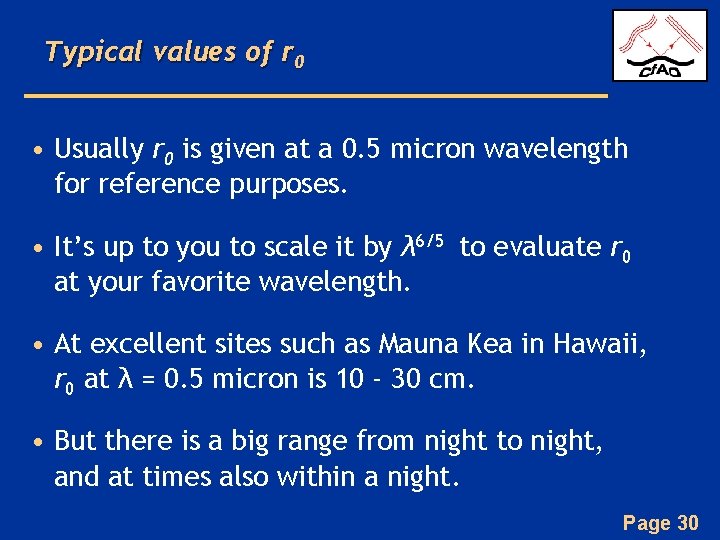 Typical values of $r_0$

CfAO

• Usually $r_0$ is given at a 0.5 micron wavelength for reference purposes.

• It's up to you to scale it by $\lambda^{6/5}$ to evaluate $r_0$ at your favorite wavelength.

• At excellent sites such as Mauna Kea in Hawaii, $r_0$ at $\lambda$ = 0.5 micron is 10 - 30 cm.

• But there is a big range from night to night, and at times also within a night.

Page 30